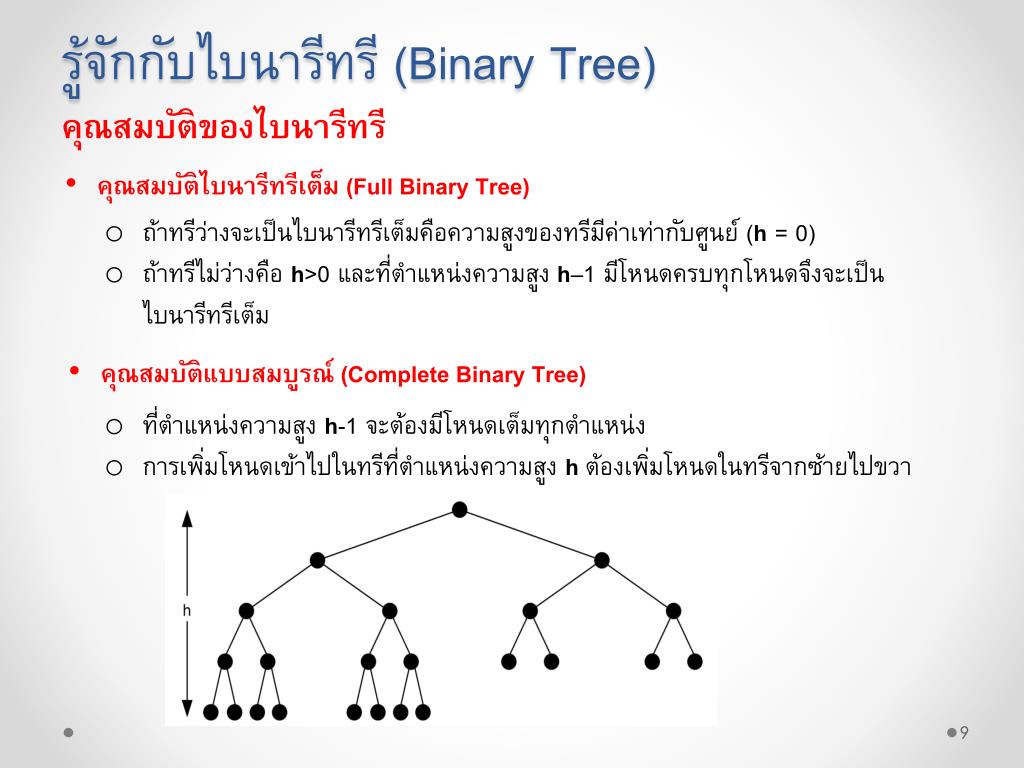 รู้จักกับไบนารีทรี (Binary Tree)

คุณสมบัติของไบนารีทรี

• คุณสมบัติไบนารีทรีเต็ม (Full Binary Tree)

o ถ้าทรีว่างจะเป็นไบนารีทรีเต็มคือความสูงของทรีมีค่าเท่ากับศูนย์ (h = 0)

o ถ้าทรีไม่ว่างคือ h>0 และที่ตำแหน่งความสูง h–1 มีโหนดครบทุกโหนดจึงจะเป็นไบนารีทรีเต็ม

• คุณสมบัติแบบสมบูรณ์ (Complete Binary Tree)

o ที่ตำแหน่งความสูง h-1 จะต้องมีโหนดเต็มทุกตำแหน่ง

o การเพิ่มโหนดเข้าไปในทรีที่ตำแหน่งความสูง h ต้องเพิ่มโหนดในทรีจากซ้ายไปขวา

h

9